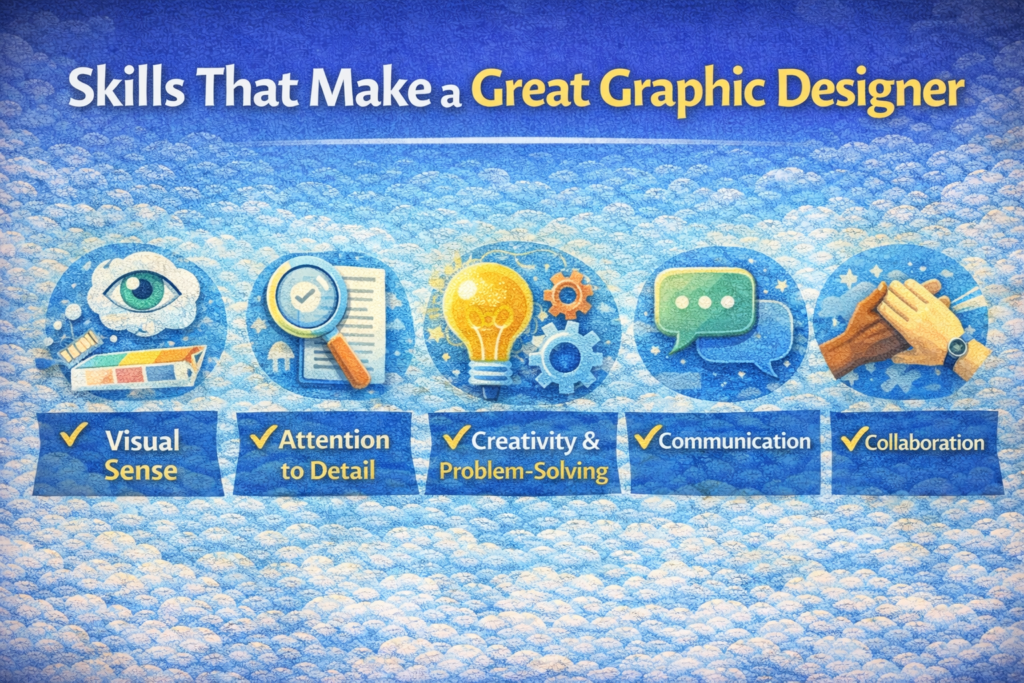 Skills That Make a Great Graphic Designer

✓ Visual Sense

✓ Attention to Detail

✓ Creativity & Problem-Solving

✓ Communication

✓ Collaboration